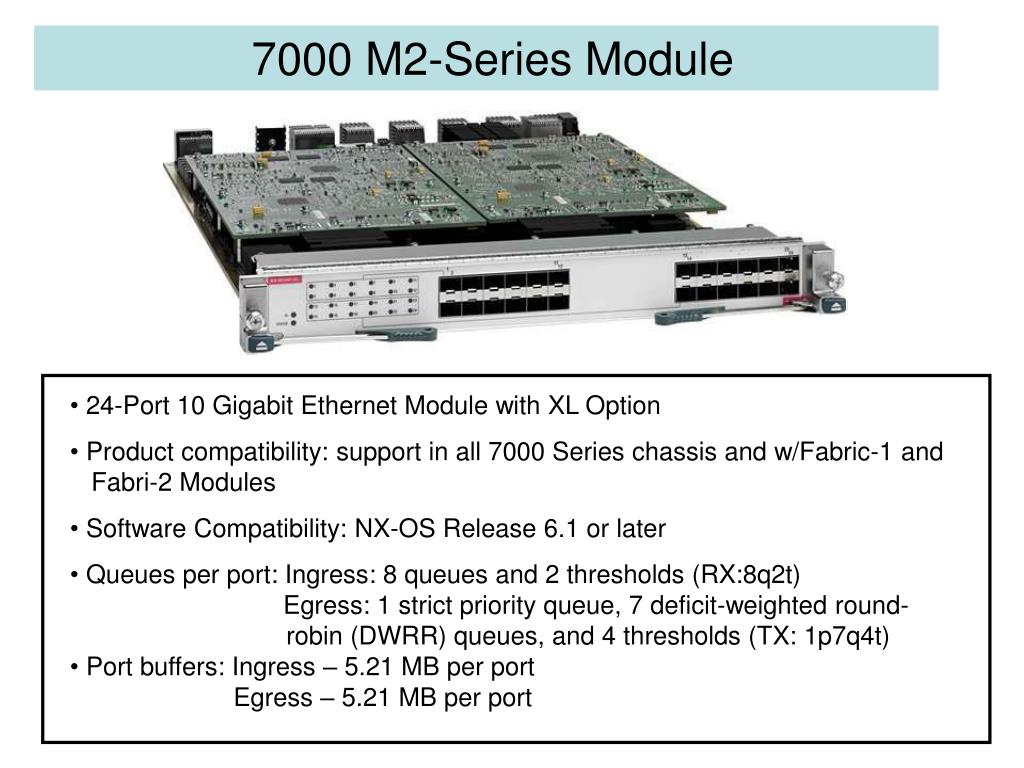 7000 M2-Series Module

• 24-Port 10 Gigabit Ethernet Module with XL Option

• Product compatibility: support in all 7000 Series chassis and w/Fabric-1 and Fabri-2 Modules

• Software Compatibility: NX-OS Release 6.1 or later

• Queues per port: Ingress: 8 queues and 2 thresholds (RX:8q2t)
Egress: 1 strict priority queue, 7 deficit-weighted round-robin (DWRR) queues, and 4 thresholds (TX: 1p7q4t)
• Port buffers: Ingress – 5.21 MB per port
Egress – 5.21 MB per port